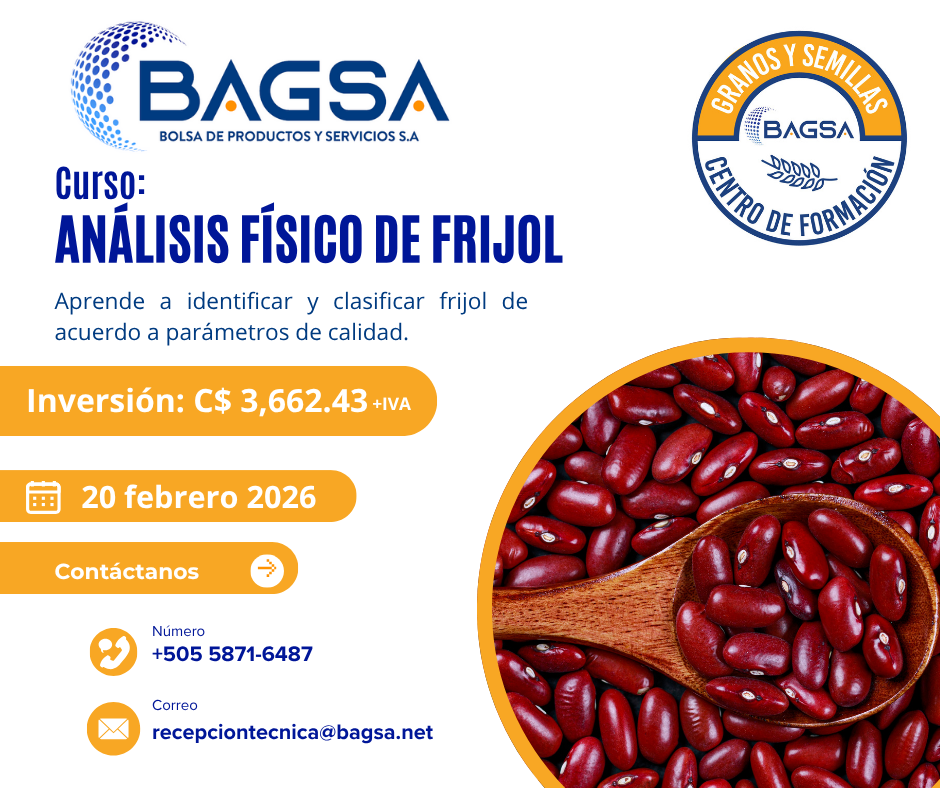 BAGSA
BOLSA DE PRODUCTOS Y SERVICIOS S.A

GRANOS Y SEMILLAS
BAGSA
CENTRO DE FORMACIÓN

Curso:
ANÁLISIS FÍSICO DE FRIJOL

Aprende a identificar y clasificar frijol de acuerdo a parámetros de calidad.

Inversión: C$ 3,662.43 +IVA

20 febrero 2026

Contáctanos

Número
+505 5871-6487

Correo
recepciontecnica@bagsa.net